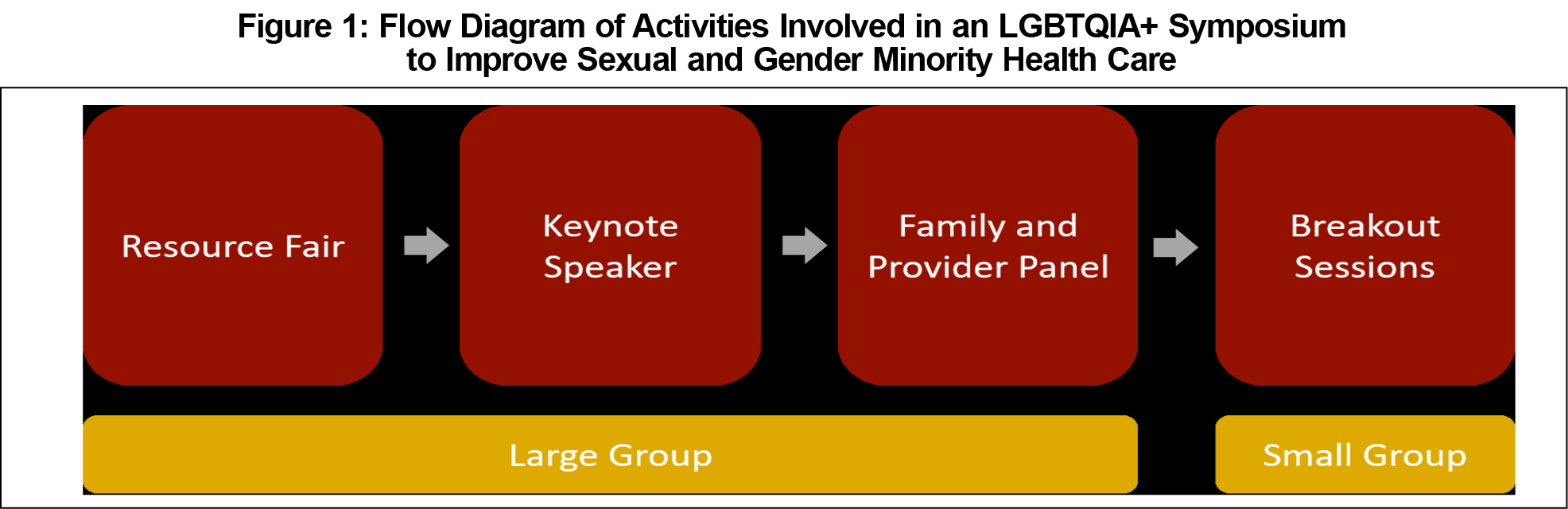 Figure 1: Flow Diagram of Activities Involved in an LGBTQIA+ Symposium to Improve Sexual and Gender Minority Health Care

Resource Fair

Keynote Speaker

Family and Provider Panel

Breakout Sessions

Large Group

Small Group